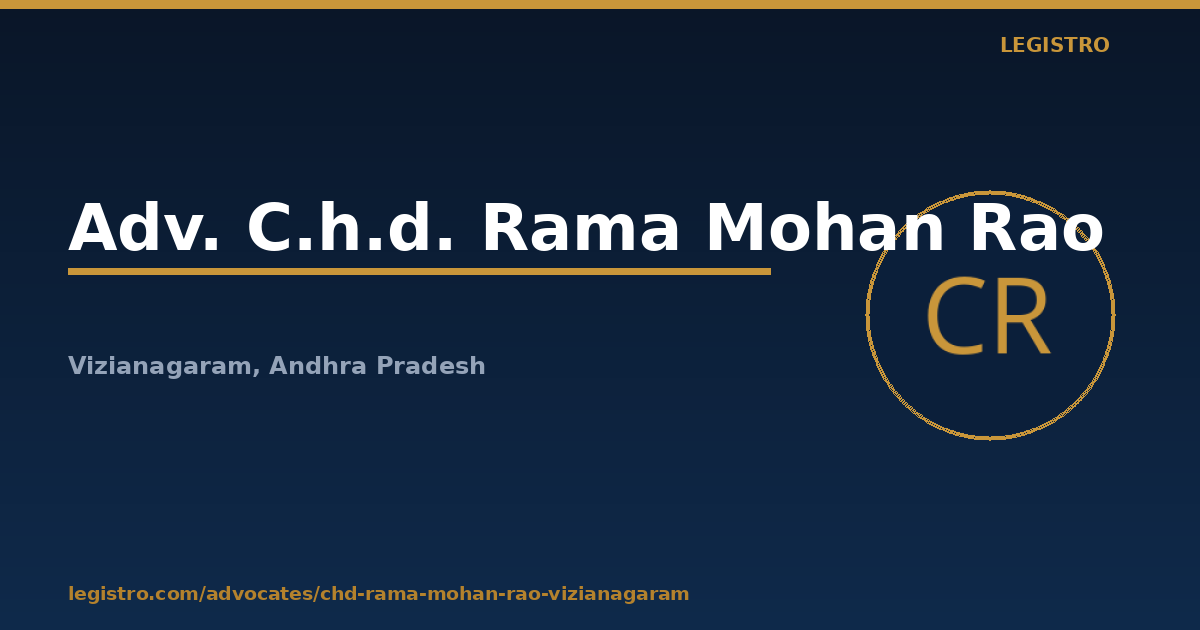 LEGISTRO

Adv. C.h.d. Rama Mohan Rao

CR

Vizianagaram, Andhra Pradesh

legistro.com/advocates/chd-rama-mohan-rao-vizianagaram